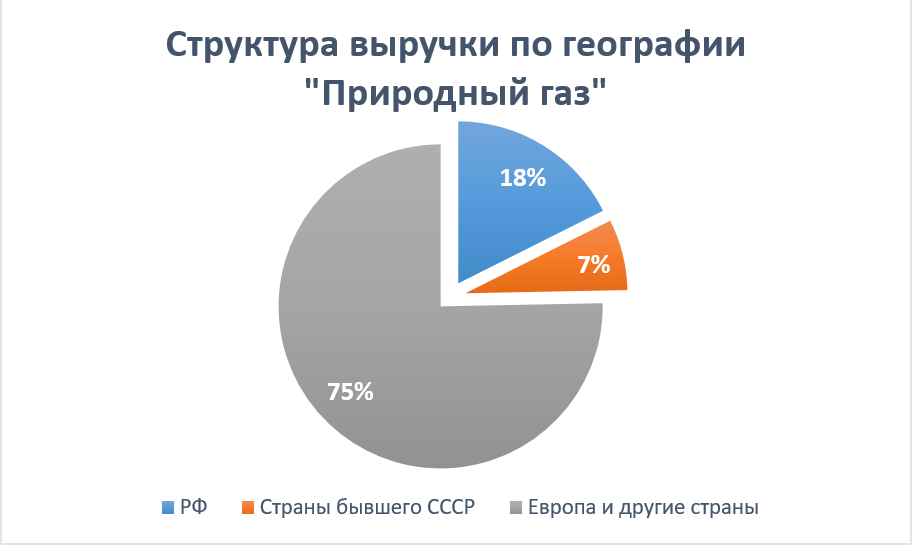 Структура выручки по географии "Природный газ"

18%

7%

75%

РФ Страны бывшего СССР Европа и другие страны